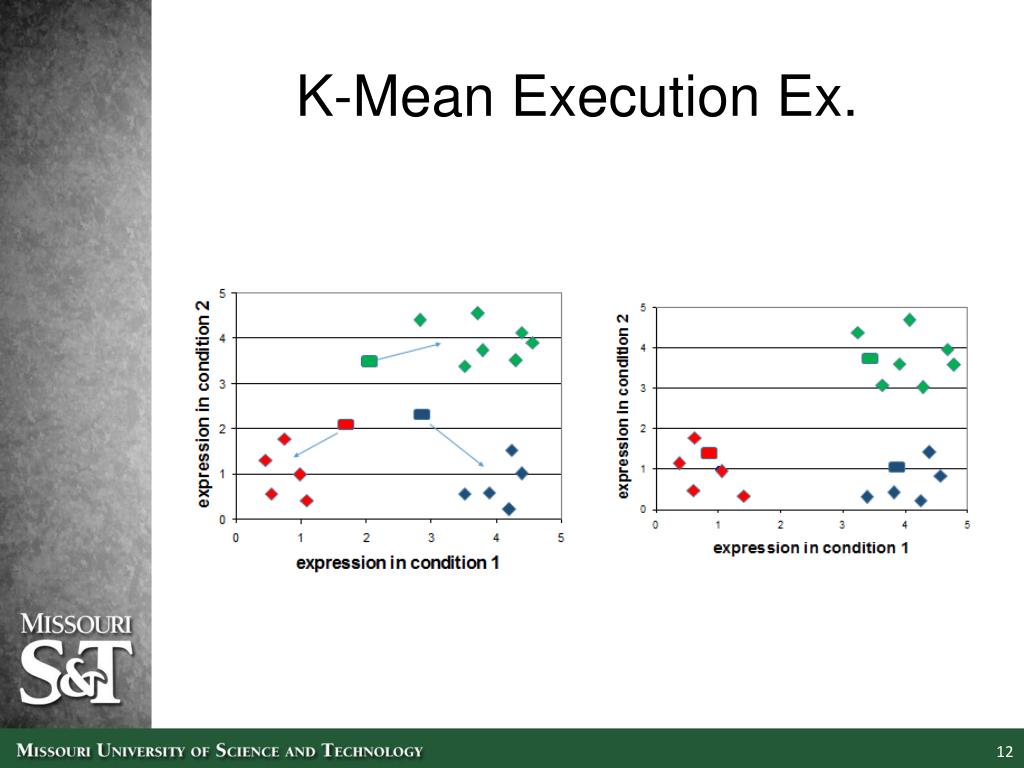 K-Mean Execution Ex.

expression in condition 2

5
4
3
2
1
0

0 1 2 3 4 5

expression in condition 1

expression in condition 2

5
4
3
2
1
0

0 1 2 3 4 5

expression in condition 1

MISSOURI
S&T

MISSOURI UNIVERSITY OF SCIENCE AND TECHNOLOGY

12